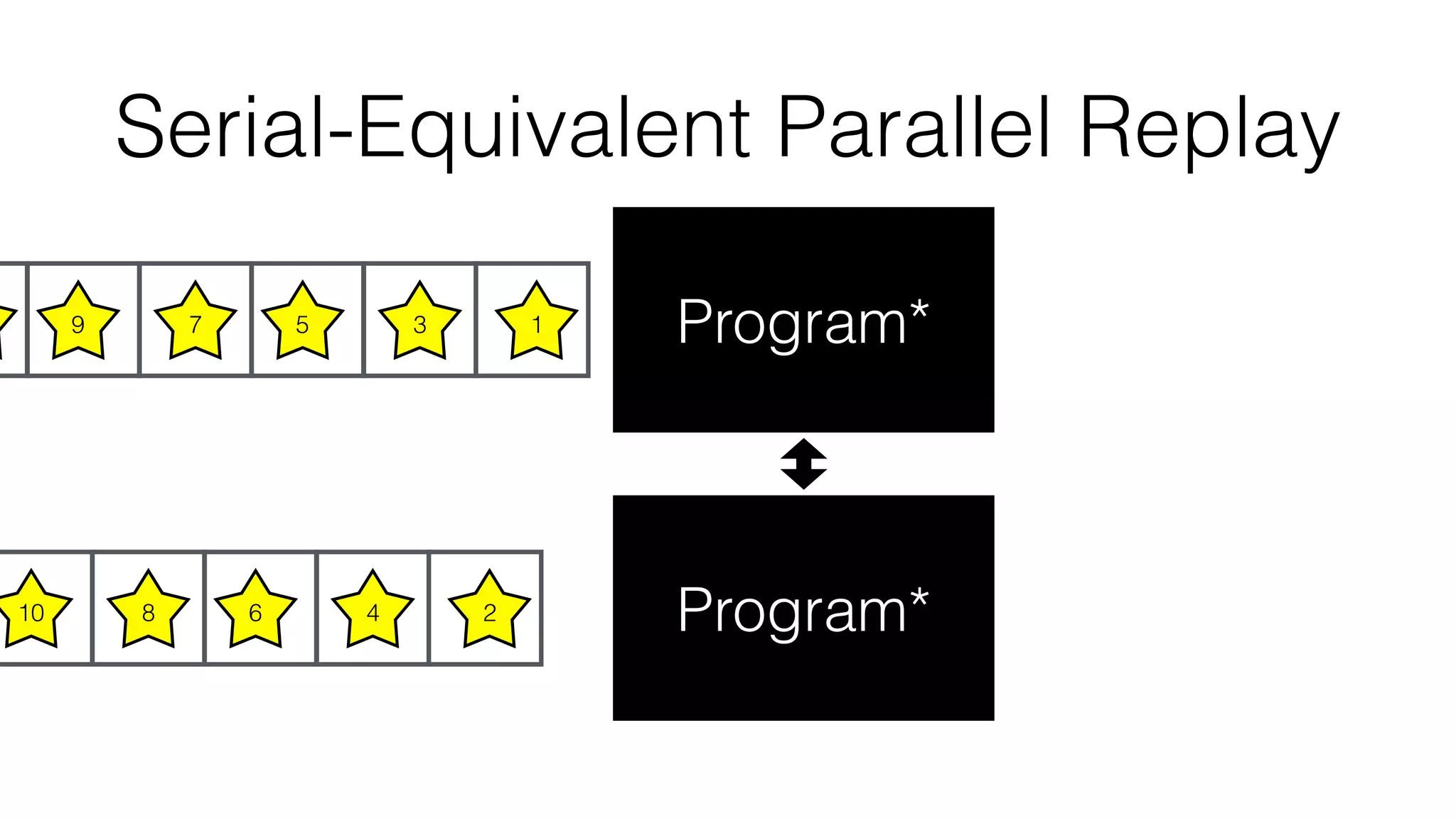 Serial-Equivalent Parallel Replay

9 7 5 3 1

Program*

10 8 6 4 2

Program*